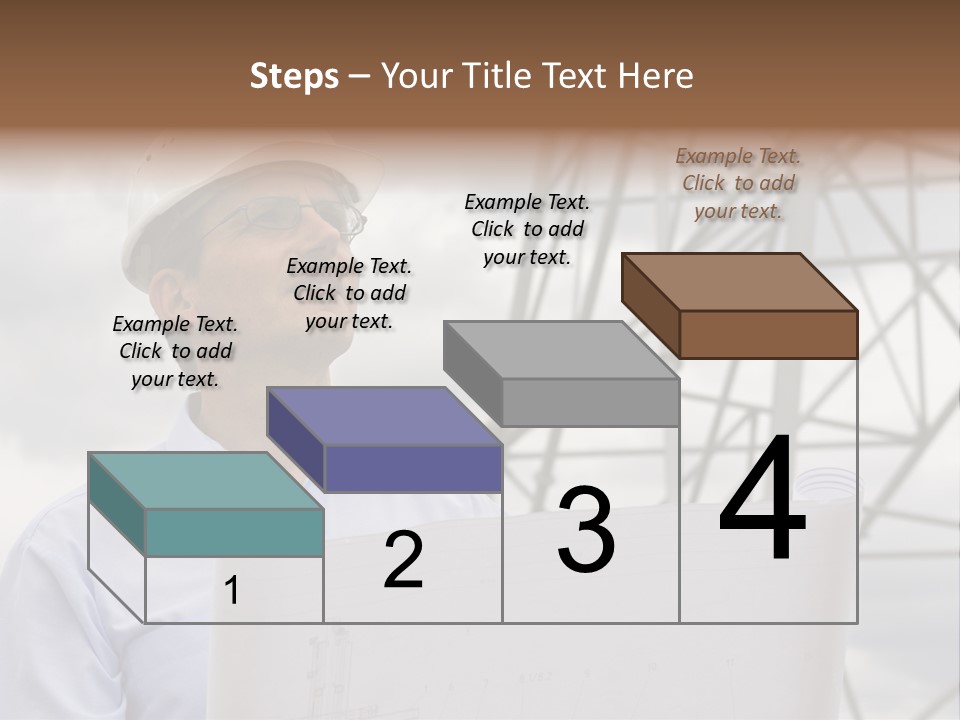 Steps – Your Title Text Here

Example Text. Click to add your text.

Example Text. Click to add your text.

Example Text. Click to add your text.

Example Text. Click to add your text.

1

2

3

4